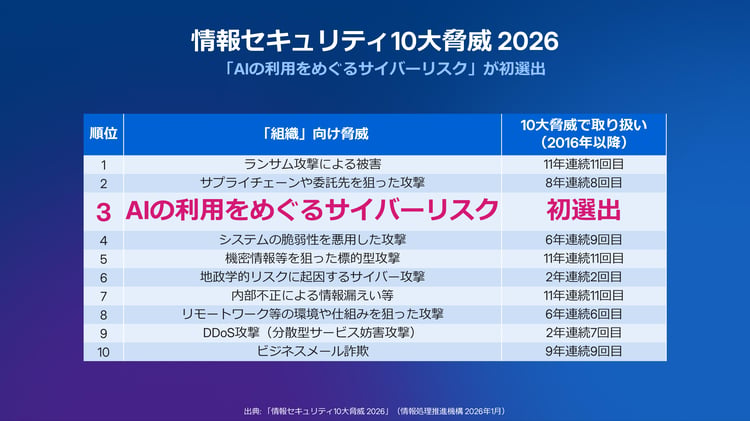 情報セキュリティ10大脅威 2026

「AIの利用をめぐるサイバーリスク」が初選出

| 順位 | 「組織」向け脅威 | 10大脅威で取り扱い（2016年以降） |
|---|---|---|
| 1 | ランサム攻撃による被害 | 11年連続11回目 |
| 2 | サプライチェーンや委託先を狙った攻撃 | 8年連続8回目 |
| 3 | AIの利用をめぐるサイバーリスク | 初選出 |
| 4 | システムの脆弱性を悪用した攻撃 | 6年連続9回目 |
| 5 | 機密情報等を狙った標的型攻撃 | 11年連続11回目 |
| 6 | 地政学的リスクに起因するサイバー攻撃 | 2年連続2回目 |
| 7 | 内部不正による情報漏えい等 | 11年連続11回目 |
| 8 | リモートワーク等の環境や仕組みを狙った攻撃 | 6年連続6回目 |
| 9 | DDoS攻撃（分散型サービス妨害攻撃） | 2年連続7回目 |
| 10 | ビジネスメール詐欺 | 9年連続9回目 |

出典：「情報セキュリティ10大脅威 2026」（情報処理推進機構 2026年1月）